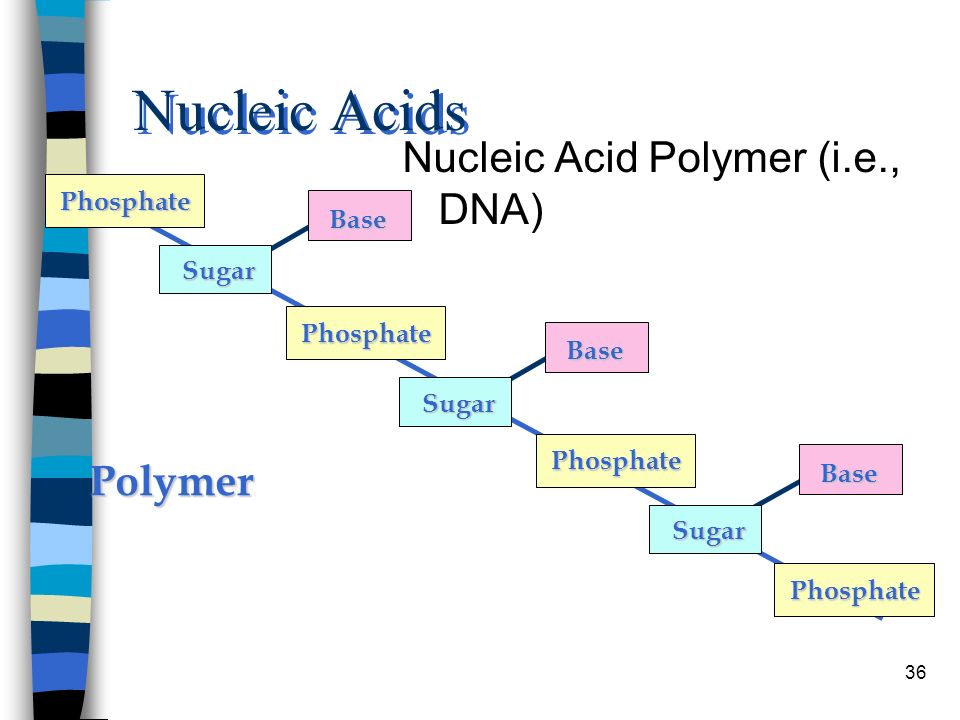 Nucleic Acids

Nucleic Acid Polymer (i.e., DNA)

Phosphate

Base

Sugar

Phosphate

Base

Sugar

Phosphate

Base

Sugar

Phosphate

Polymer

36